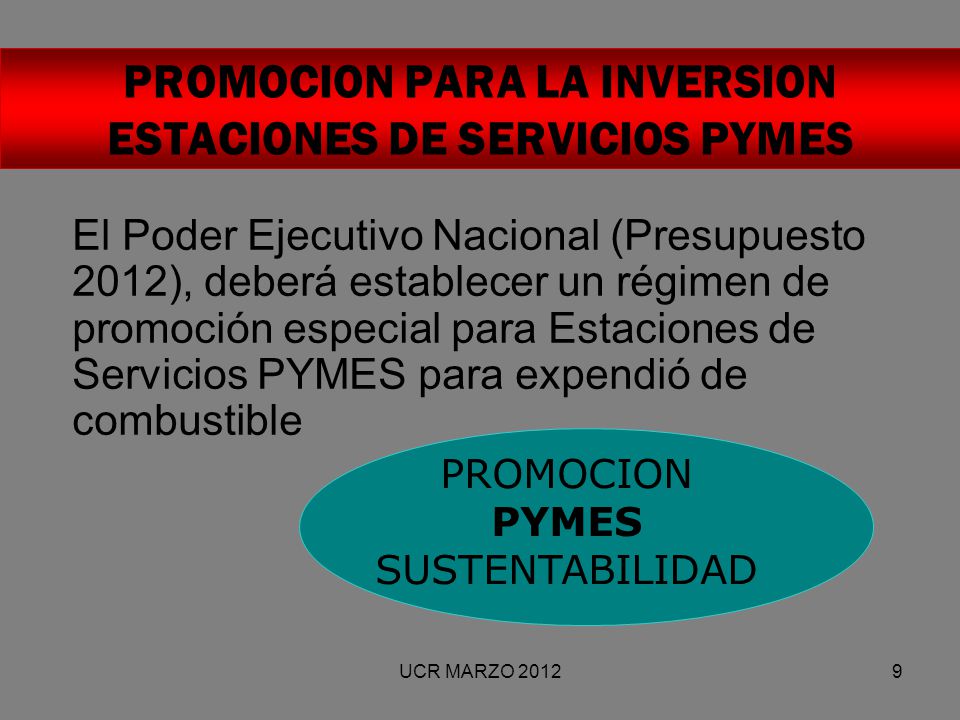 PROMOCION PARA LA INVERSION
ESTACIONES DE SERVICIOS PYMES

El Poder Ejecutivo Nacional (Presupuesto 2012), deberá establecer un régimen de promoción especial para Estaciones de Servicios PYMES para expendió de combustible

PROMOCION
PYMES
SUSTENTABILIDAD

UCR MARZO 2012

9